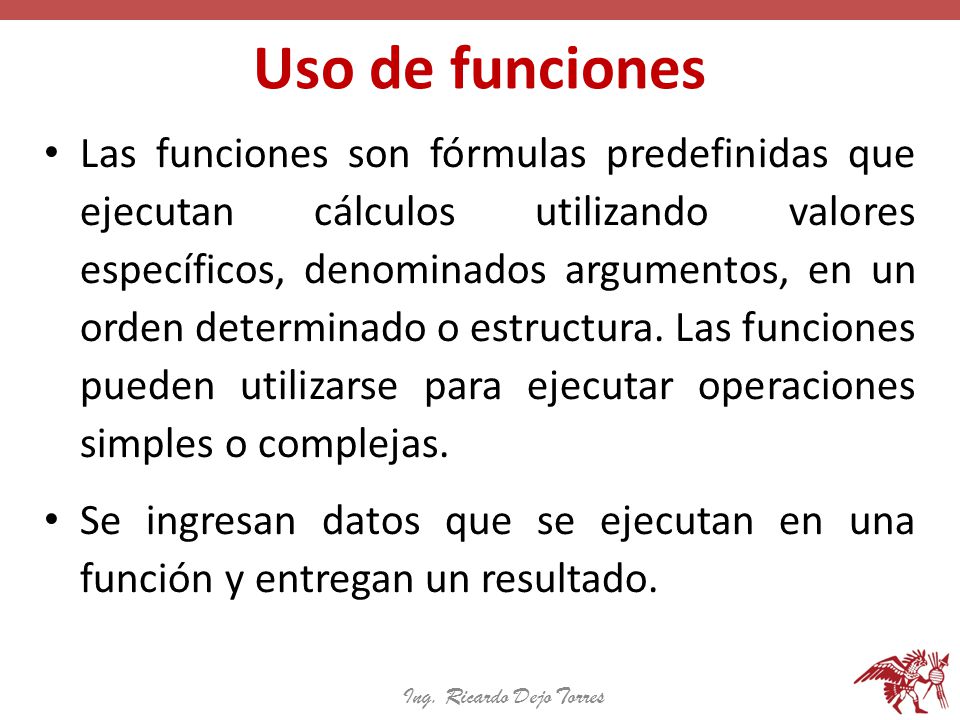 Uso de funciones

• Las funciones son fórmulas predefinidas que ejecutan cálculos utilizando valores específicos, denominados argumentos, en un orden determinado o estructura. Las funciones pueden utilizarse para ejecutar operaciones simples o complejas.

• Se ingresan datos que se ejecutan en una función y entregan un resultado.

Ing. Ricardo Dejo Torres